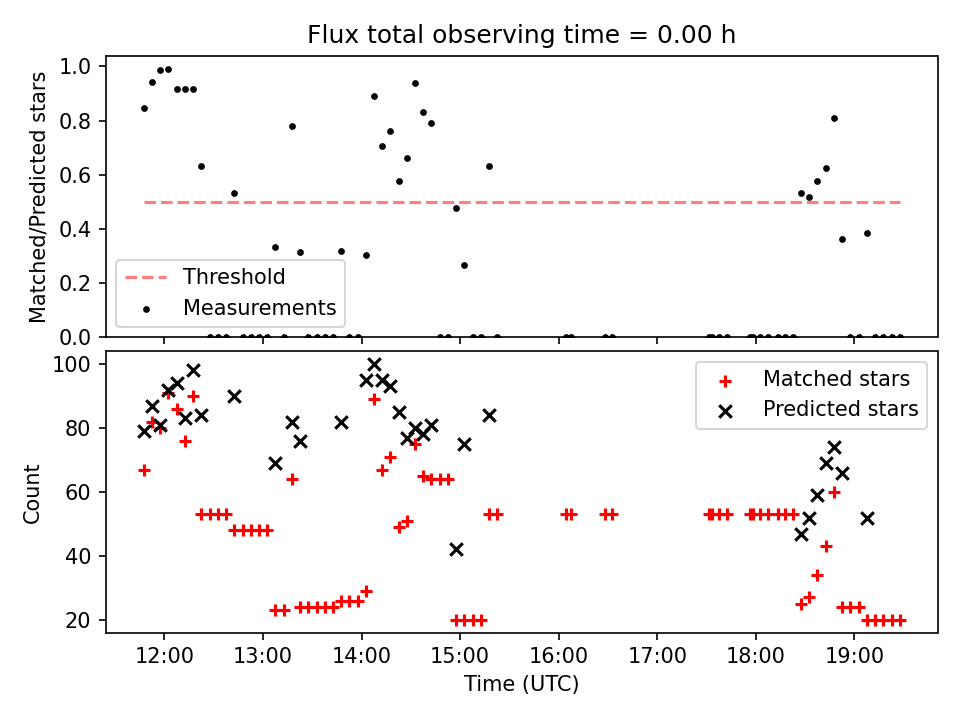 Flux total observing time = 0.00 h

Matched/Predicted stars

1.0
0.8
0.6
0.4
0.2
0.0

Threshold
Measurements

Count

100
80
60
40
20

Matched stars
Predicted stars

12:00
13:00
14:00
15:00
16:00
17:00
18:00
19:00

Time (UTC)